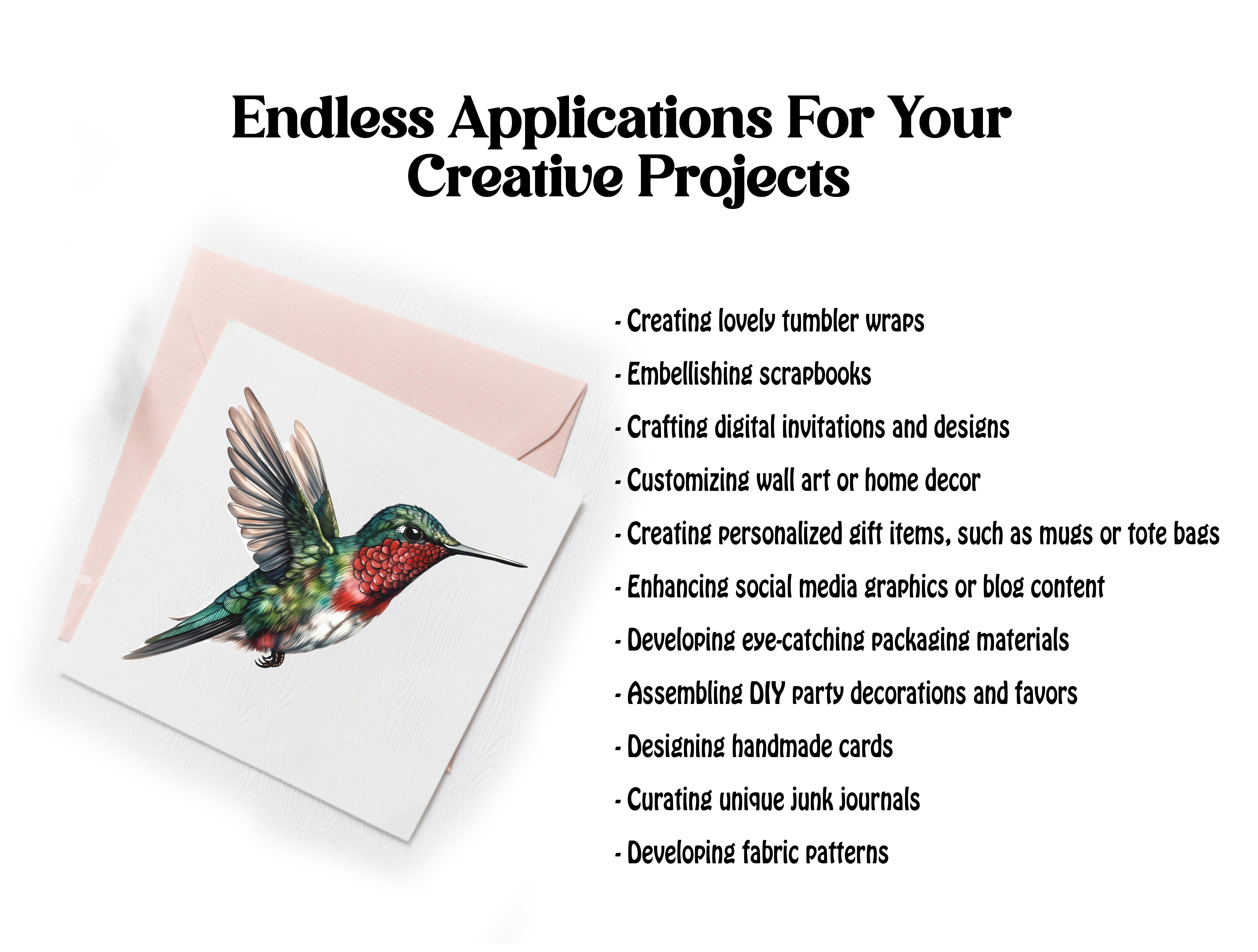 Endless Applications For Your Creative Projects

- Creating lovely tumbler wraps

- Embellishing scrapbooks

- Crafting digital invitations and designs

- Customizing wall art or home decor

- Creating personalized gift items, such as mugs or tote bags

- Enhancing social media graphics or blog content

- Developing eye-catching packaging materials

- Assembling DIY party decorations and favors

- Designing handmade cards

- Curating unique junk journals

- Developing fabric patterns